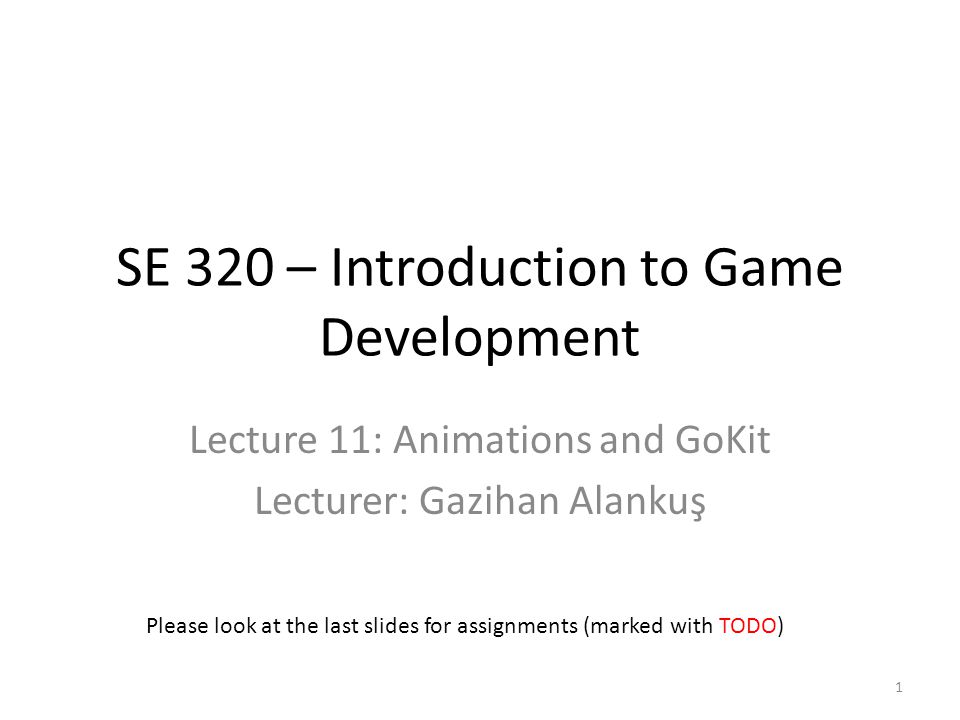 SE 320 – Introduction to Game Development

Lecture 11: Animations and GoKit
Lecturer: Gazihan Alankuş

Please look at the last slides for assignments (marked with TODO)

1